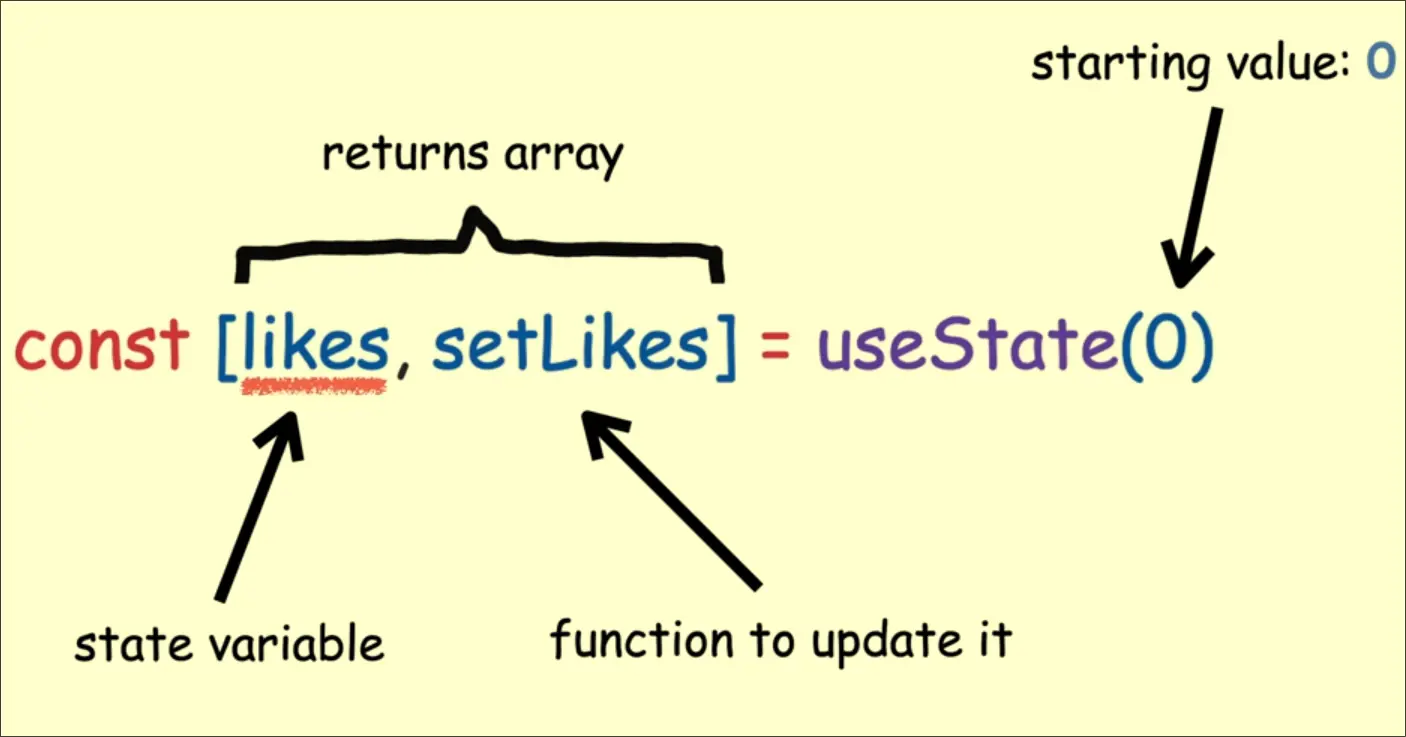 starting value: 0

returns array

const [likes, setLikes] = useState(0)

state variable

function to update it